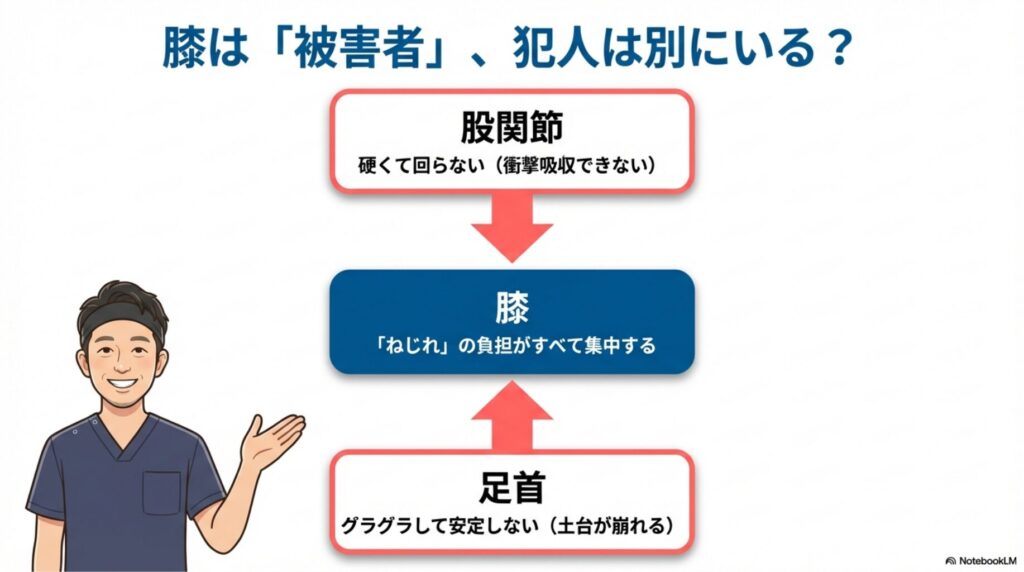 膝は「被害者」、犯人は別にいる？

股関節
硬くて回らない（衝撃吸収できない）

膝
「ねじれ」の負担がすべて集中する

足首
グラグラして安定しない（土台が崩れる）

NotebookLM